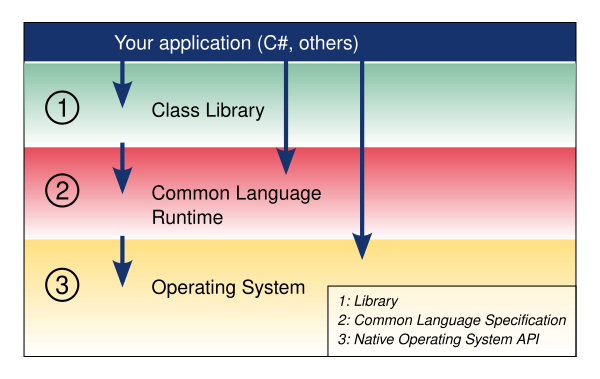 Your application (C#, others)

1 Class Library

2 Common Language Runtime

3 Operating System

1: Library
2: Common Language Specification
3: Native Operating System API